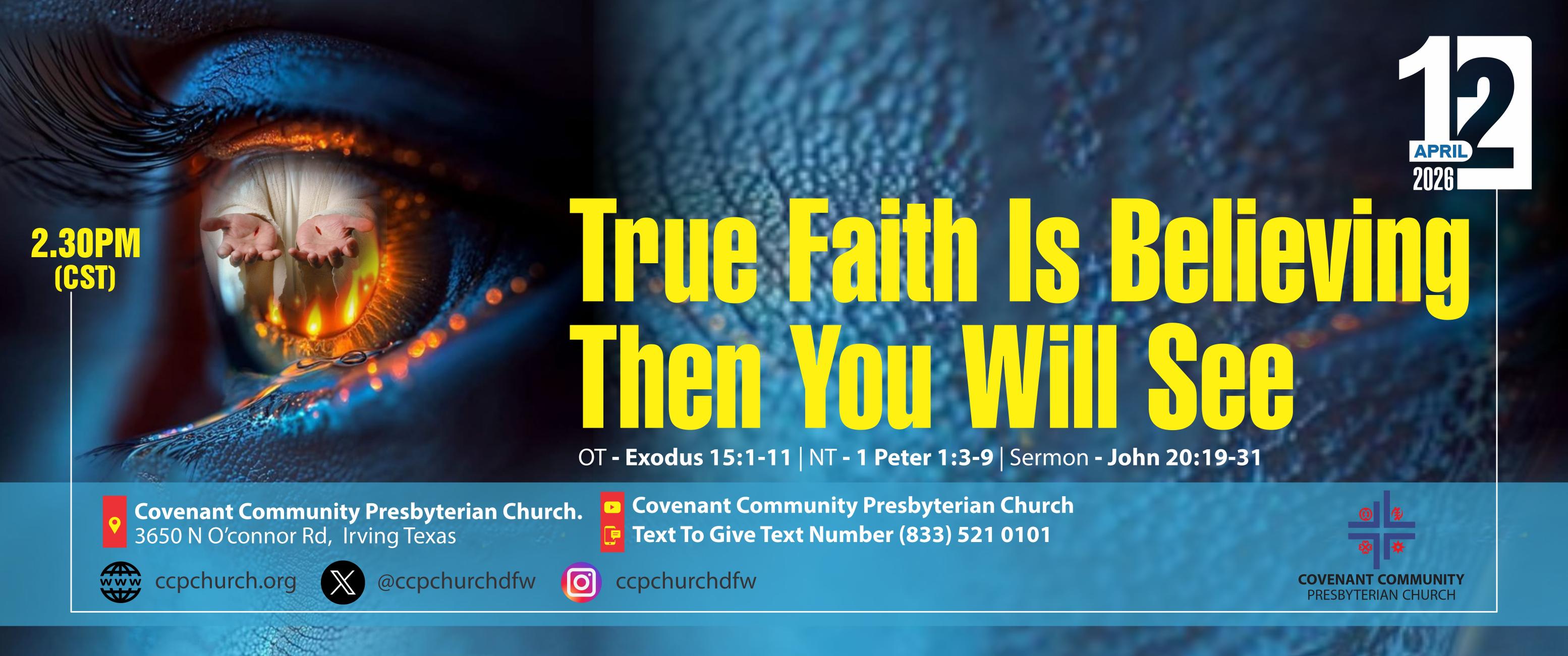 12
APRIL
2026

2.30PM
(CST)

True Faith Is Believing Then You Will See

OT - Exodus 15:1-11 | NT - 1 Peter 1:3-9 | Sermon - John 20:19-31

Covenant Community Presbyterian Church.
3650 N O'connor Rd, Irving Texas

Covenant Community Presbyterian Church
Text To Give Text Number (833) 521 0101

www ccpchurch.org
@ccpchurchdfw
ccpchurchdfw

COVENANT COMMUNITY
PRESBYTERIAN CHURCH